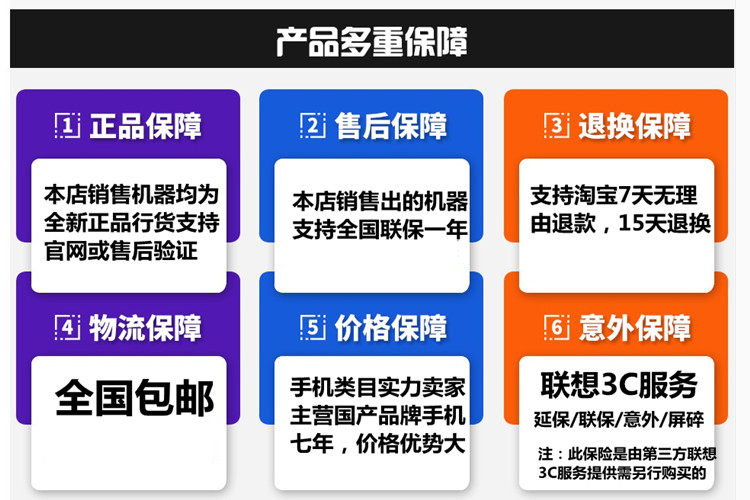 产品多重保障

1 正品保障

本店销售机器均为全新正品行货支持官网或售后验证

2 售后保障

本店销售出的机器支持全国联保一年

3 退换保障

支持淘宝7天无理由退款，15天退换

4 物流保障

全国包邮

5 价格保障

手机类目实力卖家主营国产品牌手机七年，价格优势大

6 意外保障

联想3C服务

延保/联保/意外/屏碎

注：此保险是由第三方联想3C服务提供需另行购买的